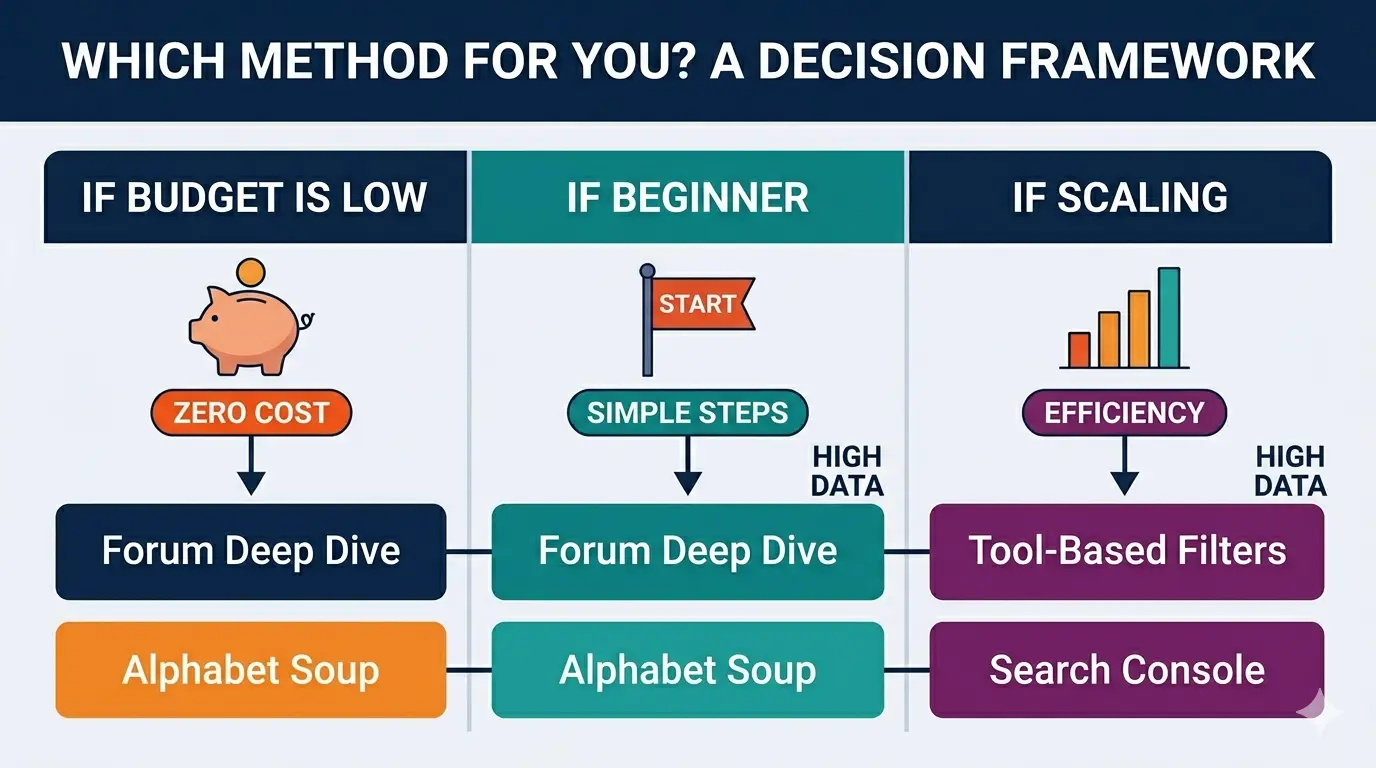 WHICH METHOD FOR YOU? A DECISION FRAMEWORK

IF BUDGET IS LOW

ZERO COST

Forum Deep Dive

Alphabet Soup

IF BEGINNER

START

SIMPLE STEPS

HIGH DATA

Forum Deep Dive

Alphabet Soup

IF SCALING

EFFICIENCY

HIGH DATA

Tool-Based Filters

Search Console